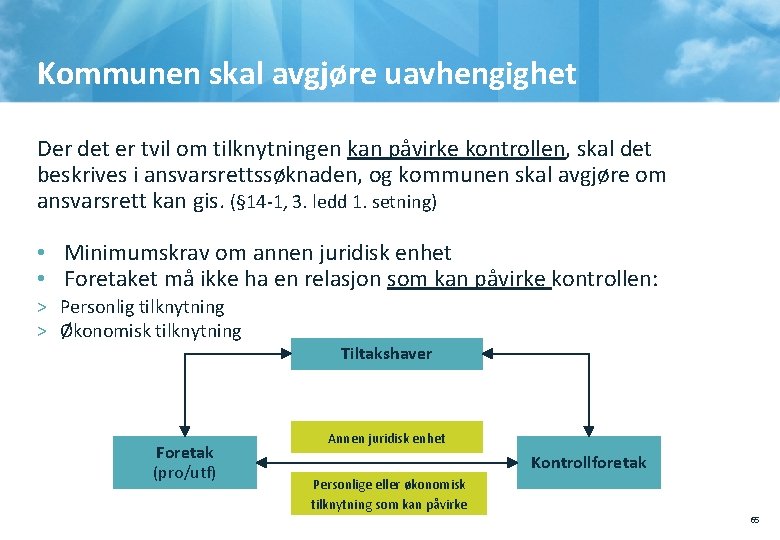 Kommunen skal avgjøre uavhengighet

Der det er tvil om tilknytningen kan påvirke kontrollen, skal det beskrives i ansvarsrettssøknaden, og kommunen skal avgjøre om ansvarsrett kan gis. (§14-1, 3. ledd 1. setning)

• Minimumskrav om annen juridisk enhet
• Foretaket må ikke ha en relasjon som kan påvirke kontrollen:
> Personlig tilknytning
> Økonomisk tilknytning

Tiltakshaver

Foretak (pro/utf)

Annen juridisk enhet

Personlige eller økonomisk tilknytning som kan påvirke

Kontrollforetak

65